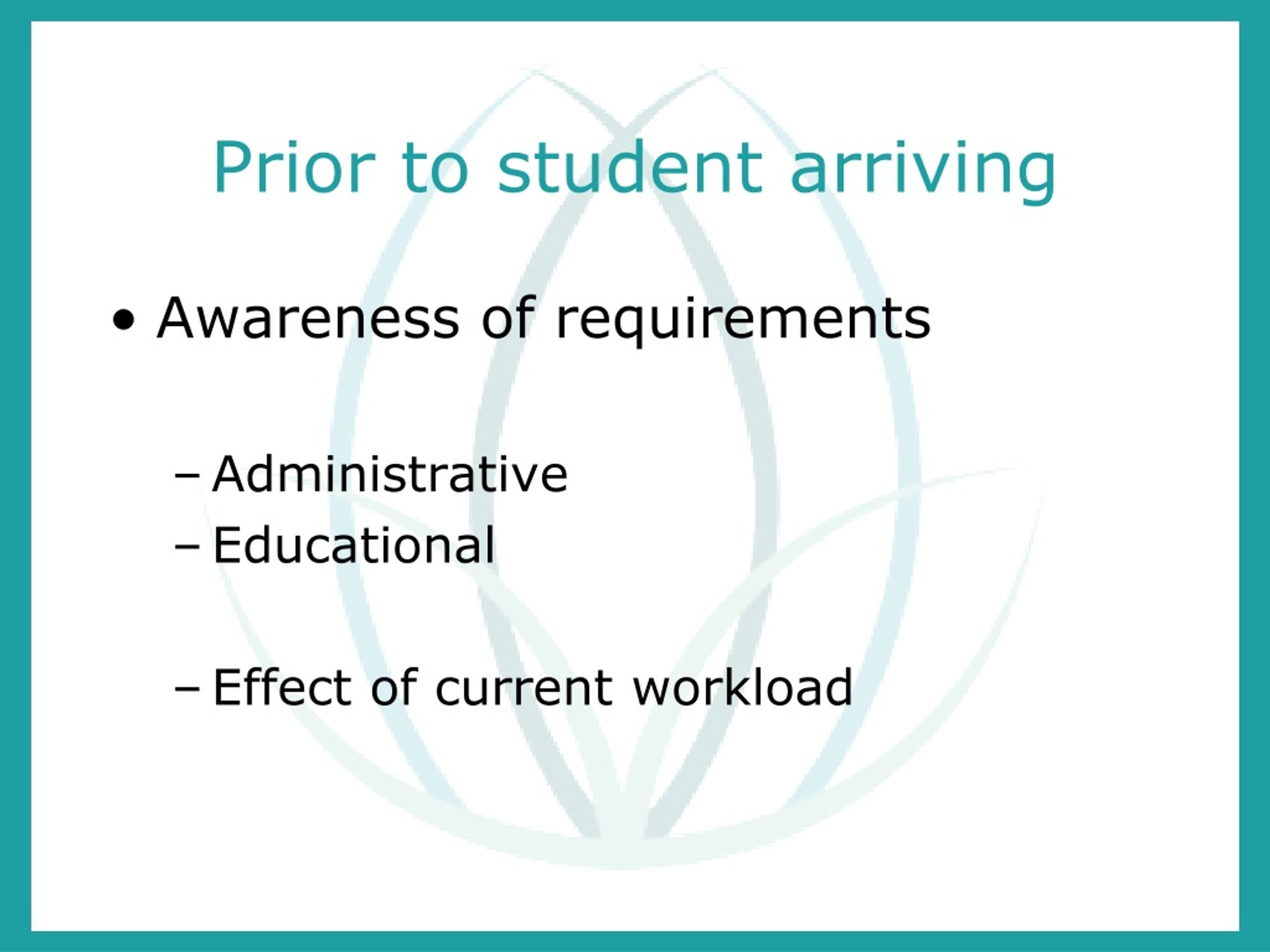 Prior to student arriving

• Awareness of requirements

– Administrative
– Educational

– Effect of current workload